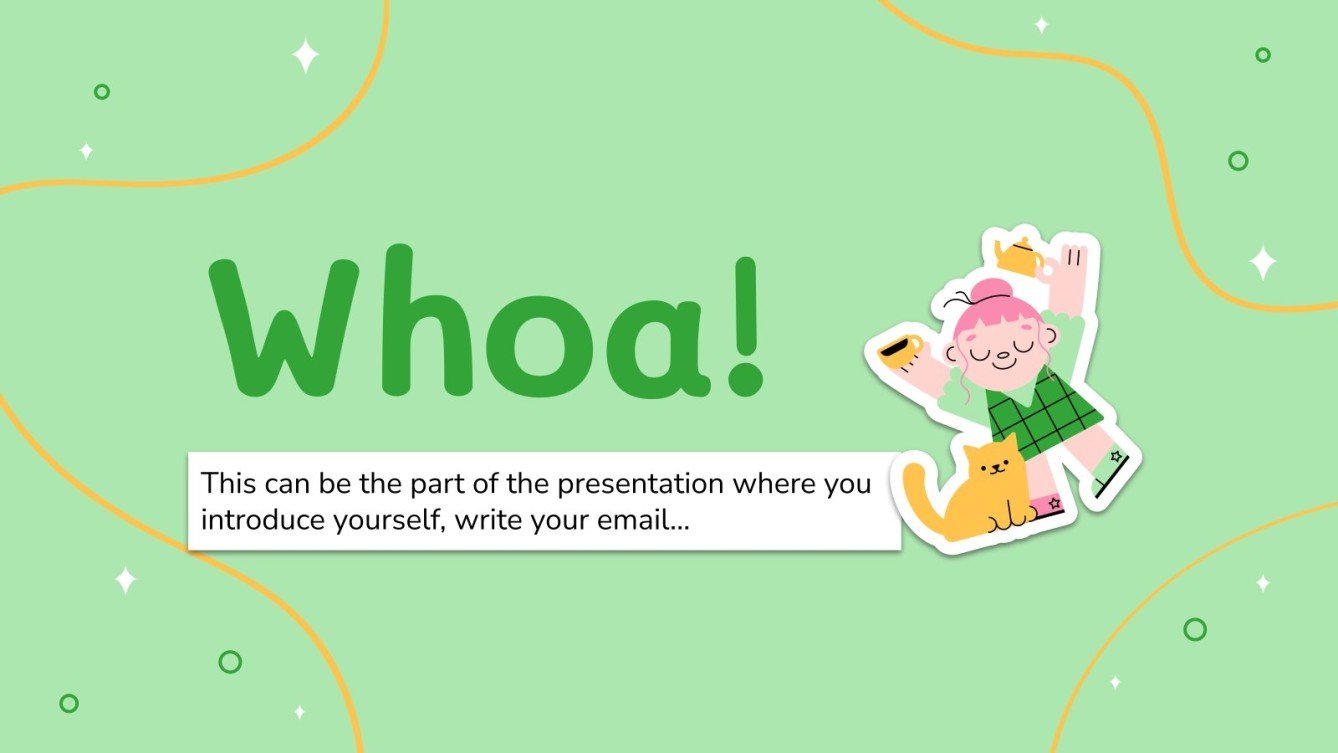 Whoa!

This can be the part of the presentation where you introduce yourself, write your email…